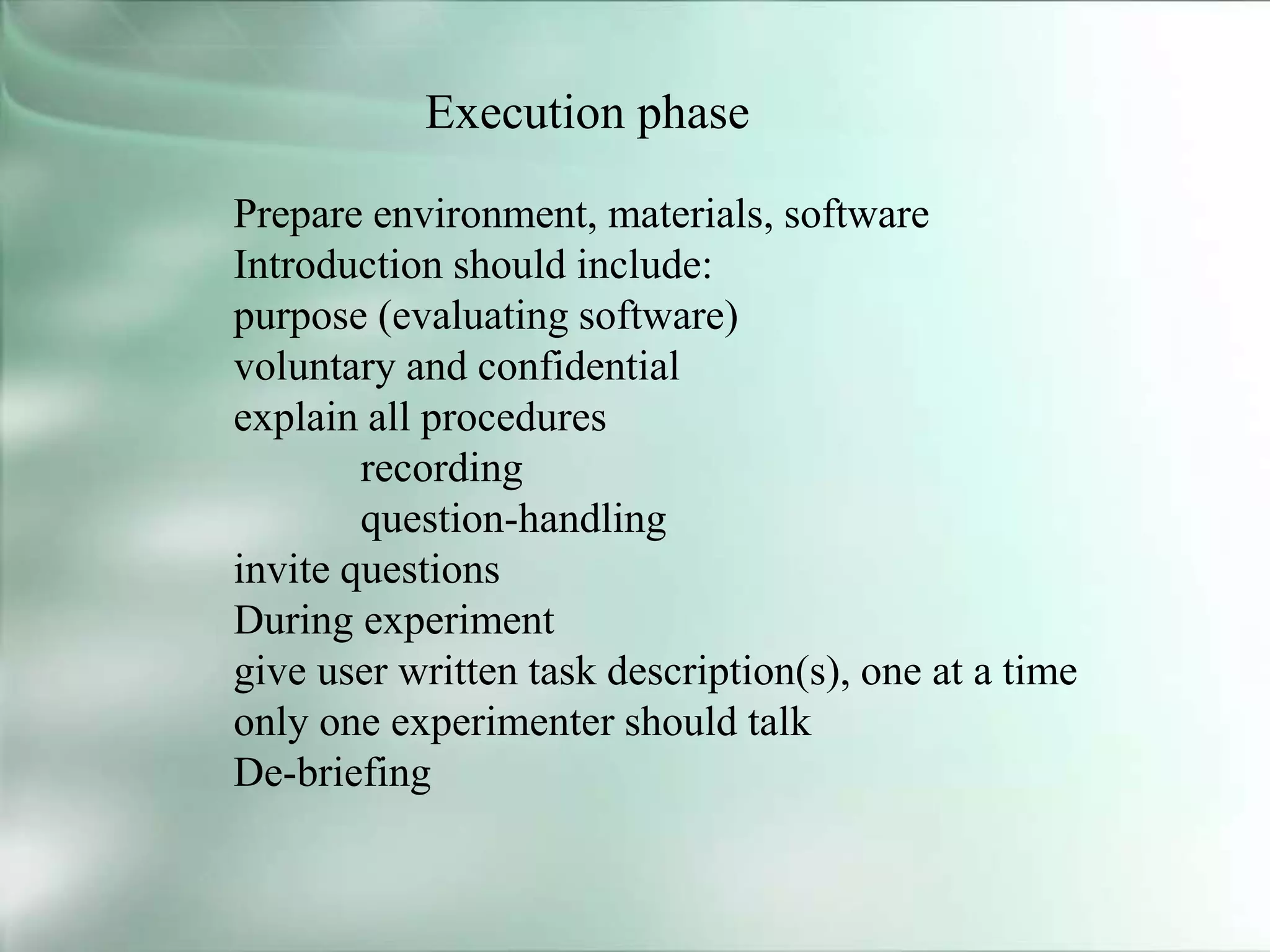 Execution phase

Prepare environment, materials, software
Introduction should include:
purpose (evaluating software)
voluntary and confidential
explain all procedures
recording
question-handling
invite questions
During experiment
give user written task description(s), one at a time
only one experimenter should talk
De-briefing